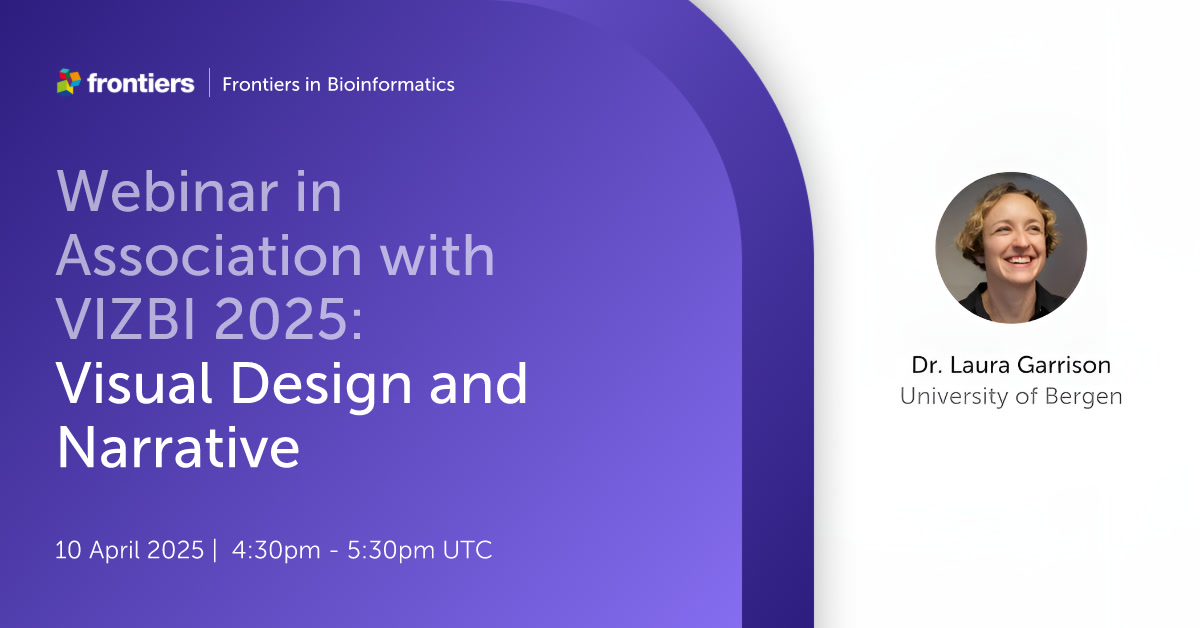 frontiers | Frontiers in Bioinformatics

Webinar in Association with VIZBI 2025: Visual Design and Narrative

10 April 2025 | 4:30pm - 5:30pm UTC

Dr. Laura Garrison
University of Bergen